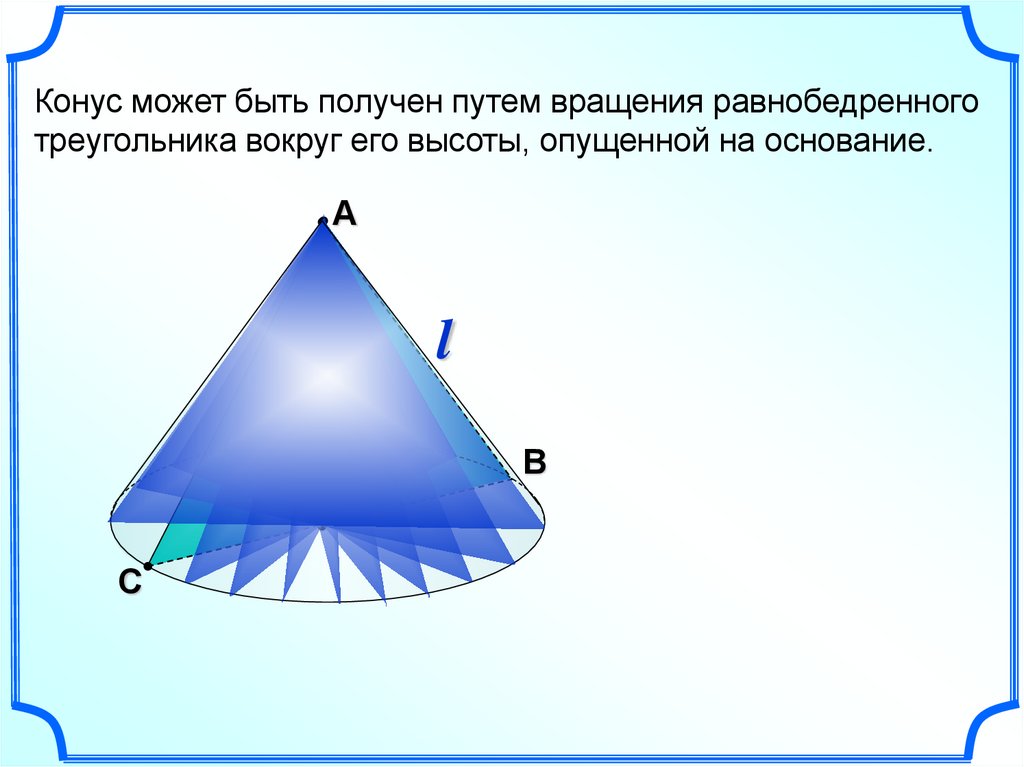 Конус может быть получен путем вращения равнобедренного треугольника вокруг его высоты, опущенной на основание.

A

$l$

B

C